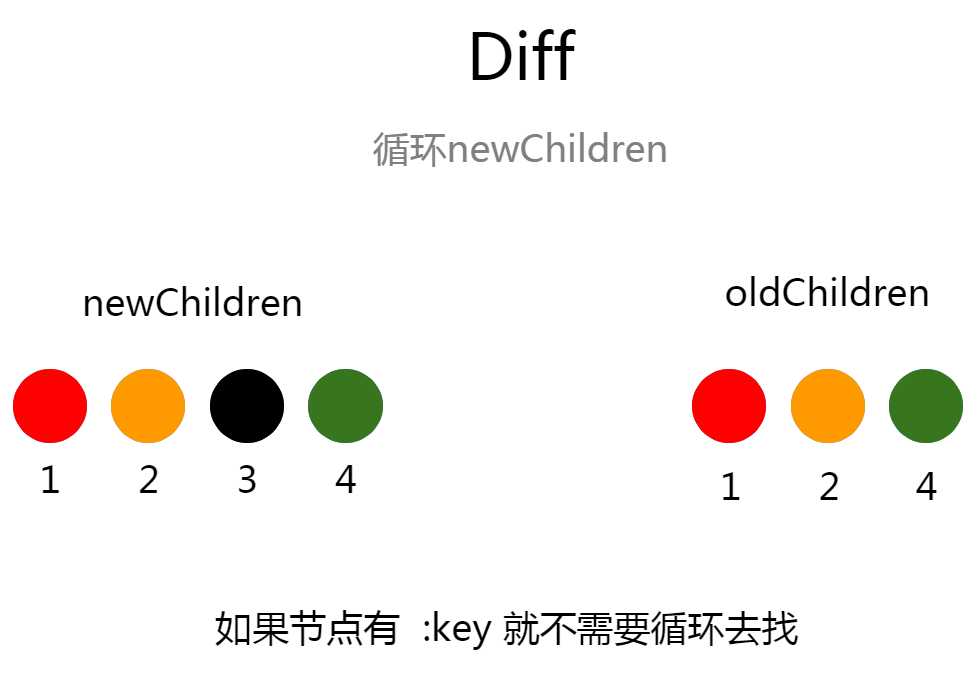 Diff

循环newChildren

newChildren

1 2 3 4

oldChildren

1 2 4

如果节点有 :key 就不需要循环去找